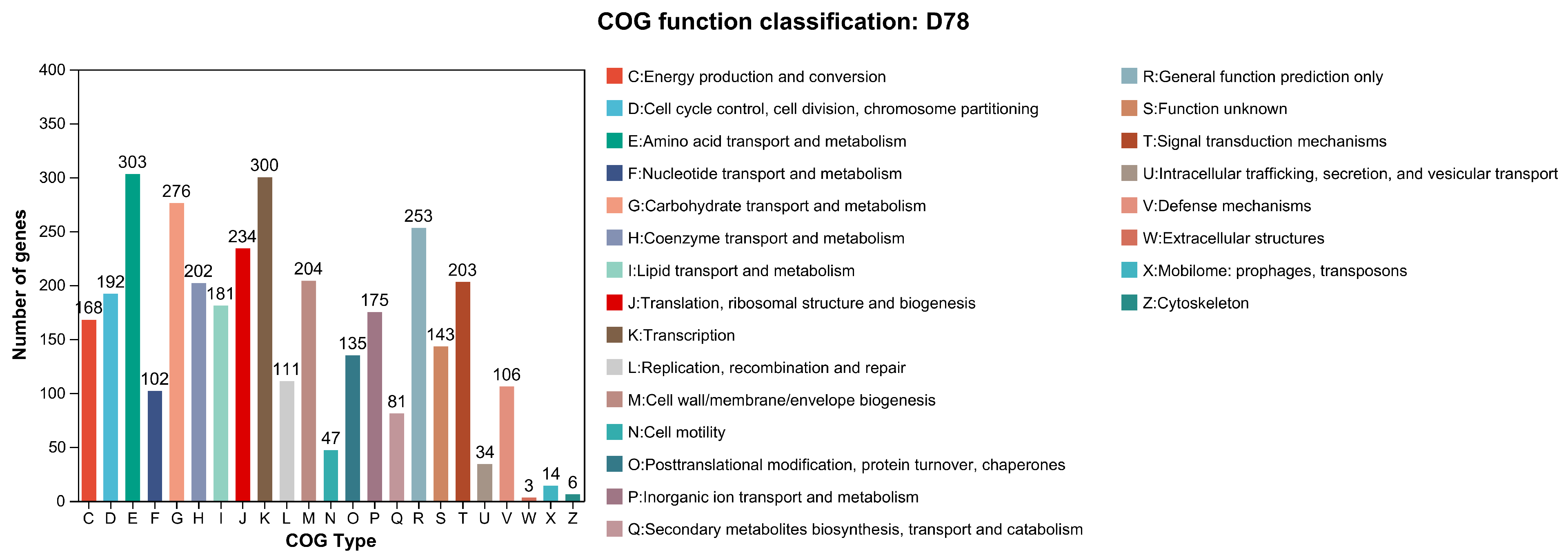 COG function classification: D78

Number of genes

400
350
300
250
200
150
100
50
0

168 192 303 102 276 202 181 234 300 111 204 47 135 175 81 253 143 203 34 106 3 14 6

C D E F G H I J K L M N O P Q R S T U V W X Z

COG Type

C:Energy production and conversion
D:Cell cycle control, cell division, chromosome partitioning
E:Amino acid transport and metabolism
F:Nucleotide transport and metabolism
G:Carbohydrate transport and metabolism
H:Coenzyme transport and metabolism
I:Lipid transport and metabolism
J:Translation, ribosomal structure and biogenesis
K:Transcription
L:Replication, recombination and repair
M:Cell wall/membrane/envelope biogenesis
N:Cell motility
O:Posttranslational modification, protein turnover, chaperones
P:Inorganic ion transport and metabolism
Q:Secondary metabolites biosynthesis, transport and catabolism

R:General function prediction only
S:Function unknown
T:Signal transduction mechanisms
U:Intracellular trafficking, secretion, and vesicular transport
V:Defense mechanisms
W:Extracellular structures
X:Mobilome: prophages, transposons
Z:Cytoskeleton